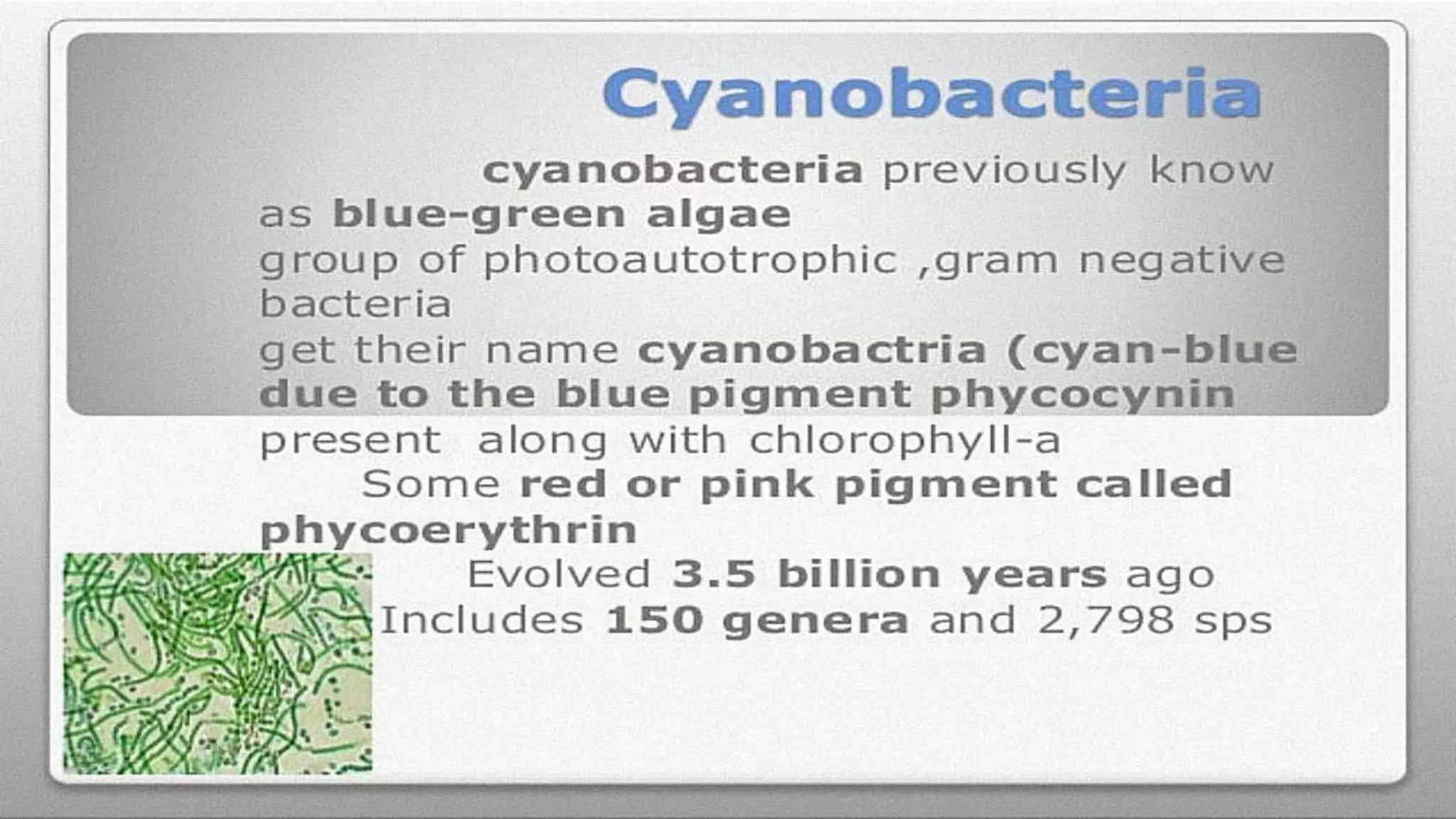 Cyanobacteria

cyanobacteria previously know as blue-green algae

group of photoautotrophic ,gram negative bacteria

get their name cyanobactria (cyan-blue due to the blue pigment phycocynin present along with chlorophyll-a

Some red or pink pigment called phycoerythrin

Evolved 3.5 billion years ago

Includes 150 genera and 2,798 sps